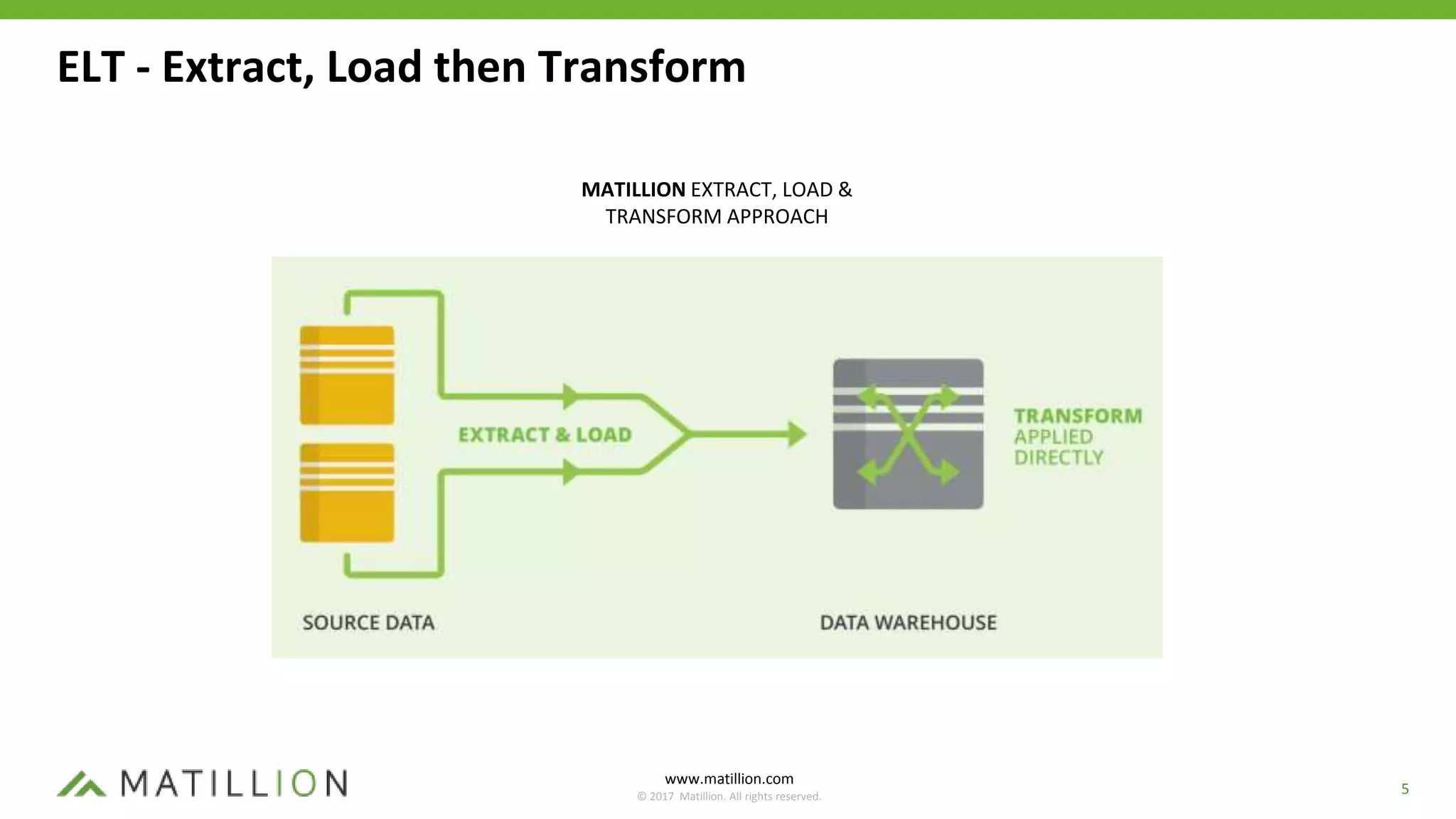 ELT - Extract, Load then Transform

MATILLION EXTRACT, LOAD & TRANSFORM APPROACH

EXTRACT & LOAD

TRANSFORM APPLIED DIRECTLY

SOURCE DATA

DATA WAREHOUSE

MATILLION

www.matillion.com
© 2017 Matillion. All rights reserved.

5